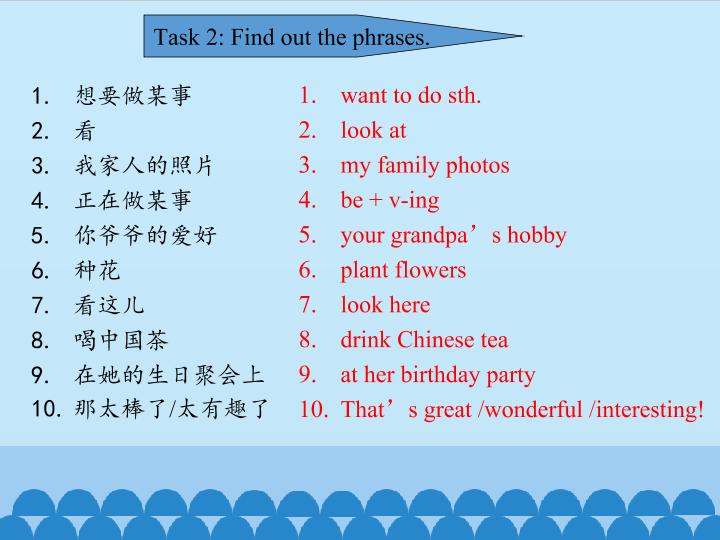 Task 2: Find out the phrases.

1. 想要做某事
2. 看
3. 我家人的照片
4. 正在做某事
5. 你爷爷的爱好
6. 种花
7. 看这儿
8. 喝中国茶
9. 在她的生日聚会上
10. 那太棒了/太有趣了

1. want to do sth.
2. look at
3. my family photos
4. be + v-ing
5. your grandpa’s hobby
6. plant flowers
7. look here
8. drink Chinese tea
9. at her birthday party
10. That’s great /wonderful /interesting!